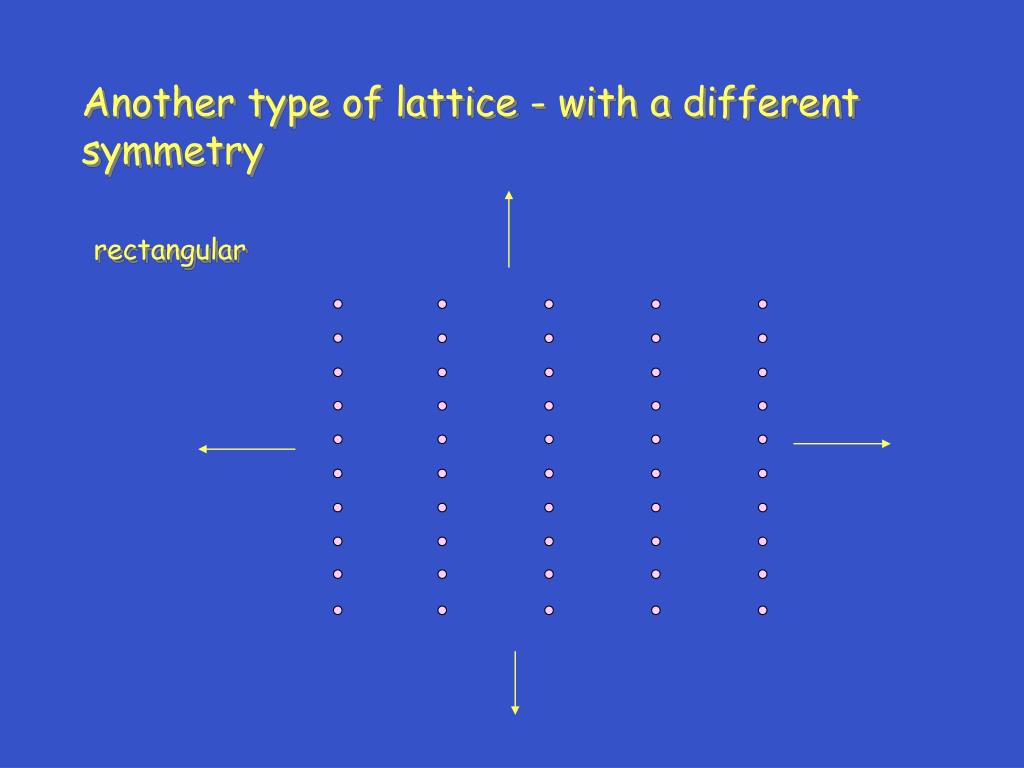 Another type of lattice - with a different symmetry

rectangular